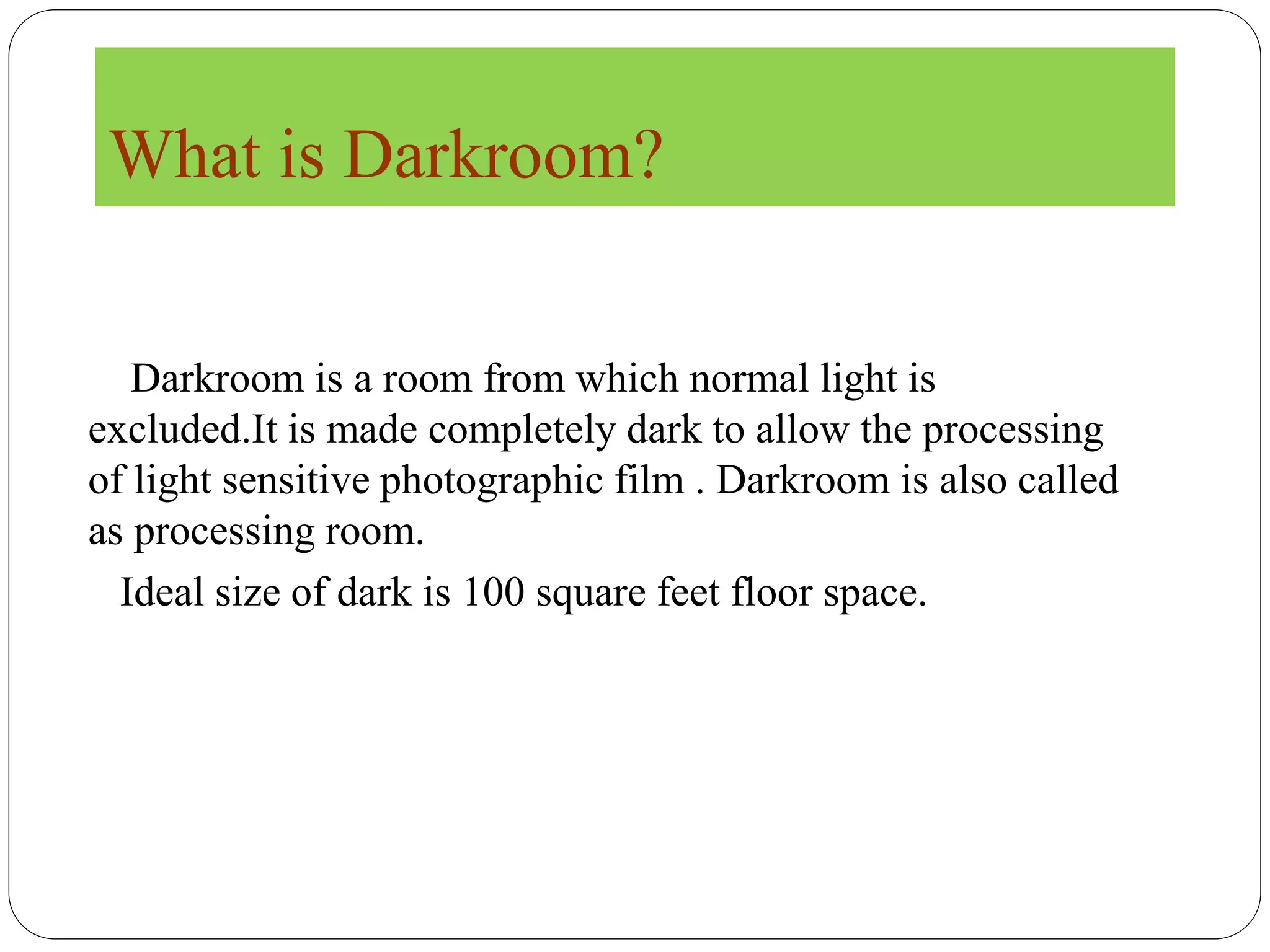 What is Darkroom?

Darkroom is a room from which normal light is excluded.It is made completely dark to allow the processing of light sensitive photographic film . Darkroom is also called as processing room.

Ideal size of dark is 100 square feet floor space.